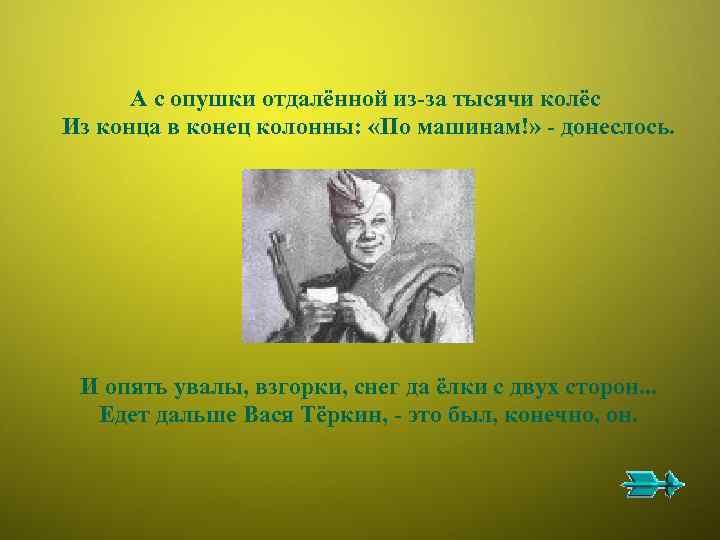 А с опушки отдалённой из-за тысячи колёс
Из конца в конец колонны: «По машинам!» - донеслось.

И опять увалы, взгорки, снег да ёлки с двух сторон...
Едет дальше Вася Тёркин, - это был, конечно, он.